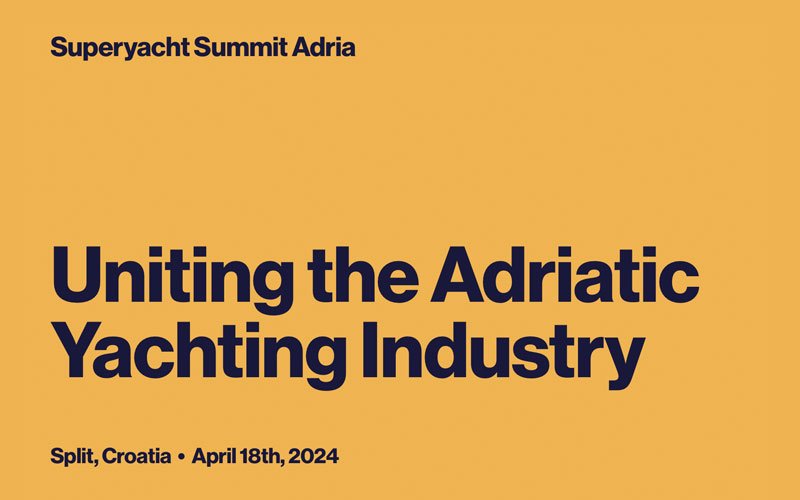 Superyacht Summit Adria

Uniting the Adriatic Yachting Industry

Split, Croatia • April 18th, 2024